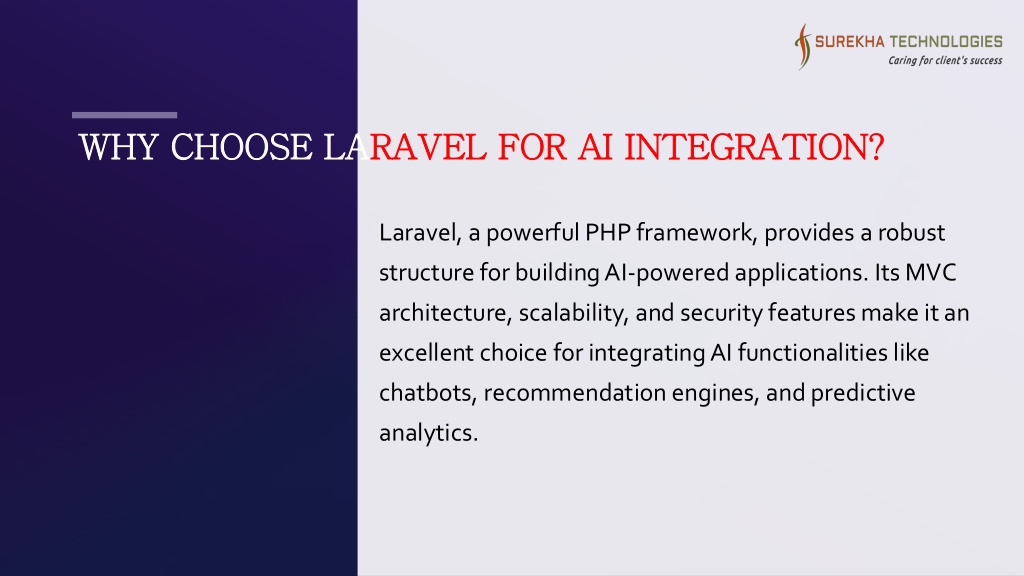 SUREKHA TECHNOLOGIES
Caring for client's success

WHY CHOOSE LARAVEL FOR AI INTEGRATION?

Laravel, a powerful PHP framework, provides a robust structure for building AI-powered applications. Its MVC architecture, scalability, and security features make it an excellent choice for integrating AI functionalities like chatbots, recommendation engines, and predictive analytics.